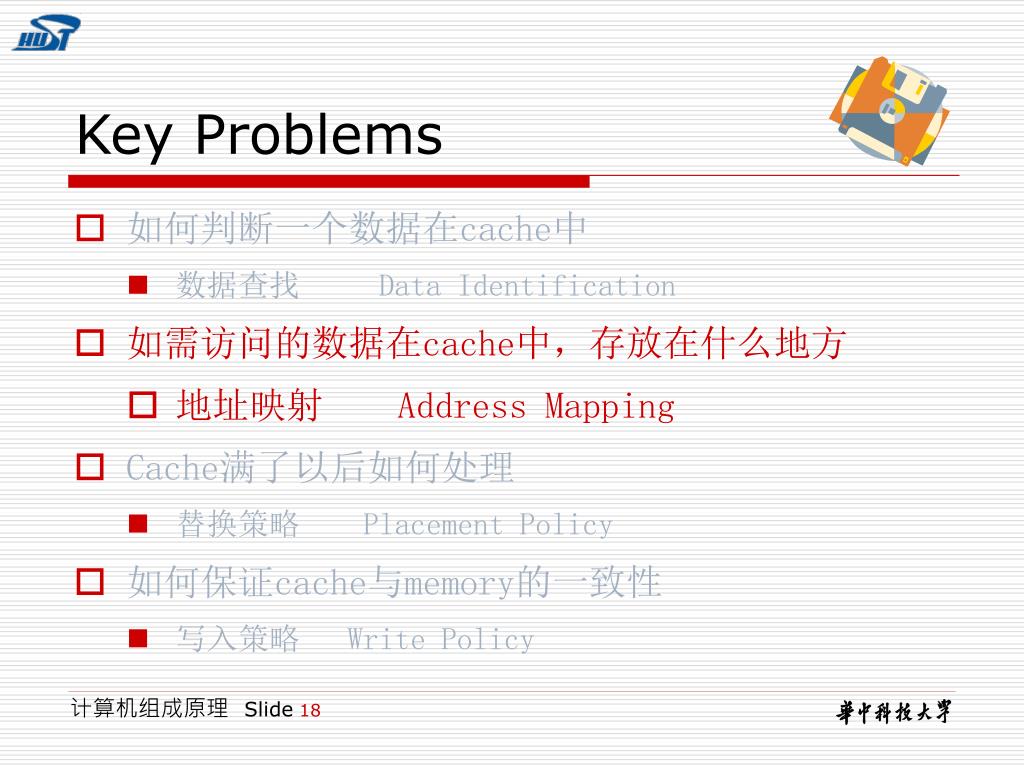 HUST

Key Problems

如何判断一个数据在cache中

数据查找 Data Identification

如需访问的数据在cache中，存放在什么地方

地址映射 Address Mapping

Cache满了以后如何处理

替换策略 Placement Policy

如何保证cache与memory的一致性

写入策略 Write Policy

计算机组成原理 Slide 18

華中科技大學